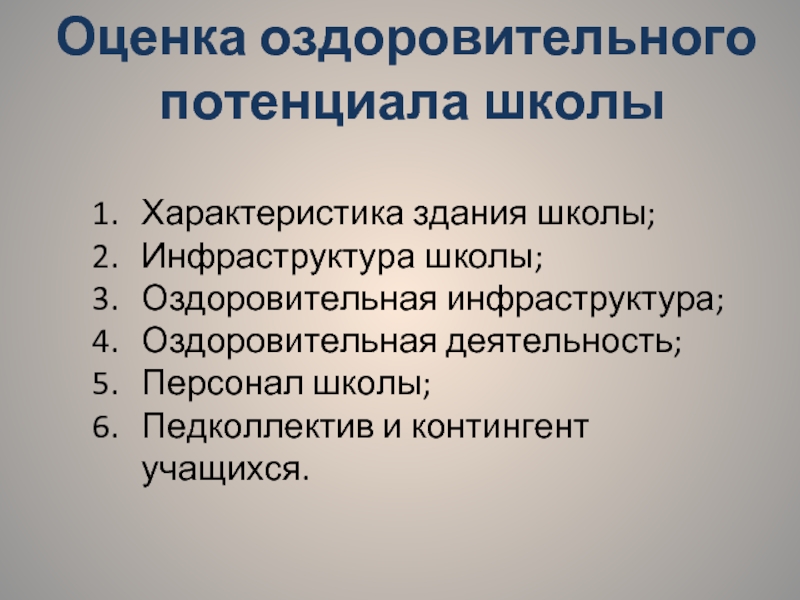 Оценка оздоровительного потенциала школы

1. Характеристика здания школы;
2. Инфраструктура школы;
3. Оздоровительная инфраструктура;
4. Оздоровительная деятельность;
5. Персонал школы;
6. Педколлектив и контингент учащихся.